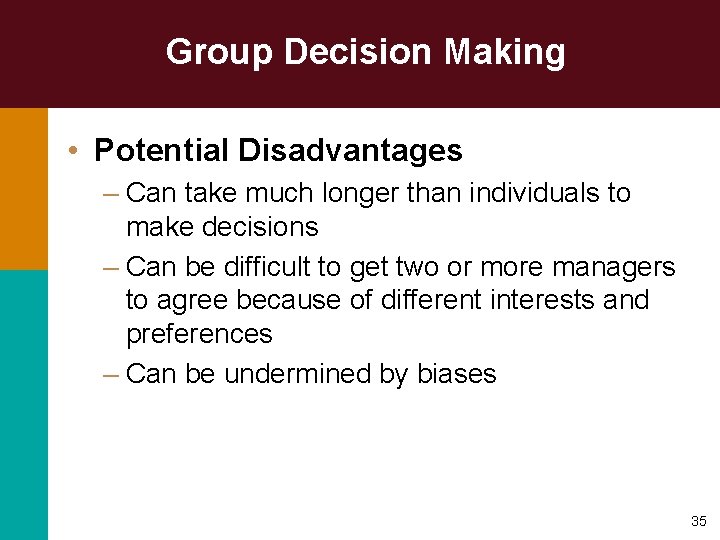 Group Decision Making

• Potential Disadvantages
– Can take much longer than individuals to make decisions
– Can be difficult to get two or more managers to agree because of different interests and preferences
– Can be undermined by biases

35